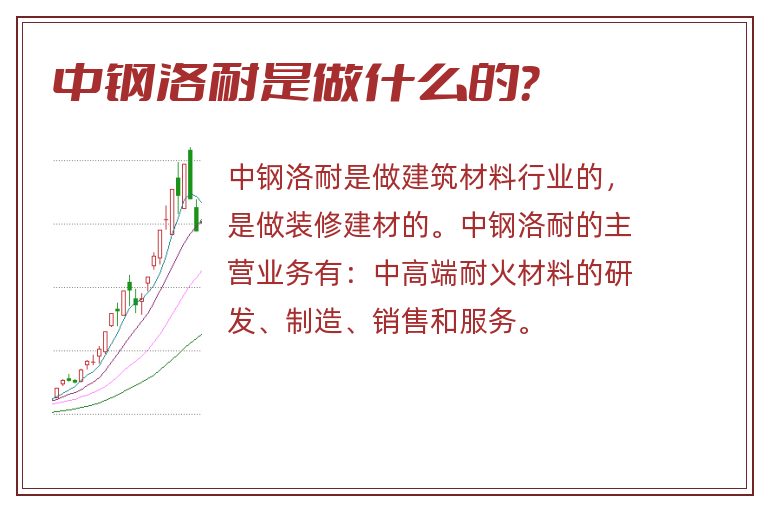 中钢洛耐是做什么的?

中钢洛耐是做建筑材料行业的，是做装修建材的。中钢洛耐的主营业务有：中高端耐火材料的研发、制造、销售和服务。